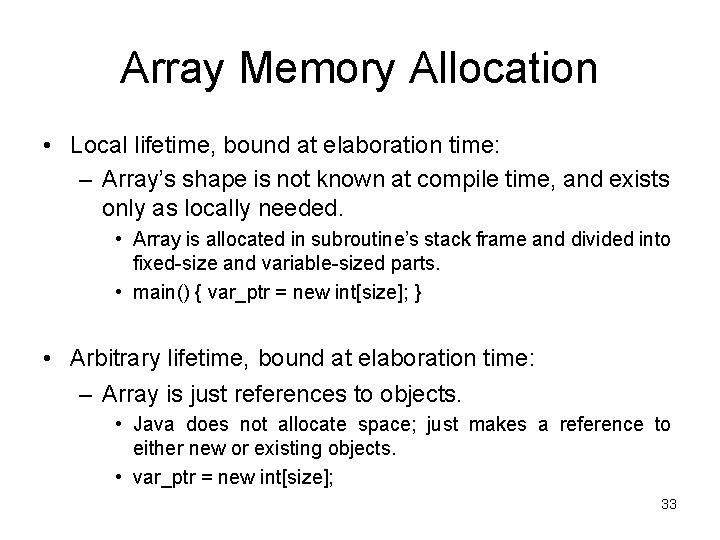 Array Memory Allocation

• Local lifetime, bound at elaboration time:
– Array's shape is not known at compile time, and exists only as locally needed.
• Array is allocated in subroutine's stack frame and divided into fixed-size and variable-sized parts.
• main() { var_ptr = new int[size]; }

• Arbitrary lifetime, bound at elaboration time:
– Array is just references to objects.
• Java does not allocate space; just makes a reference to either new or existing objects.
• var_ptr = new int[size];

33